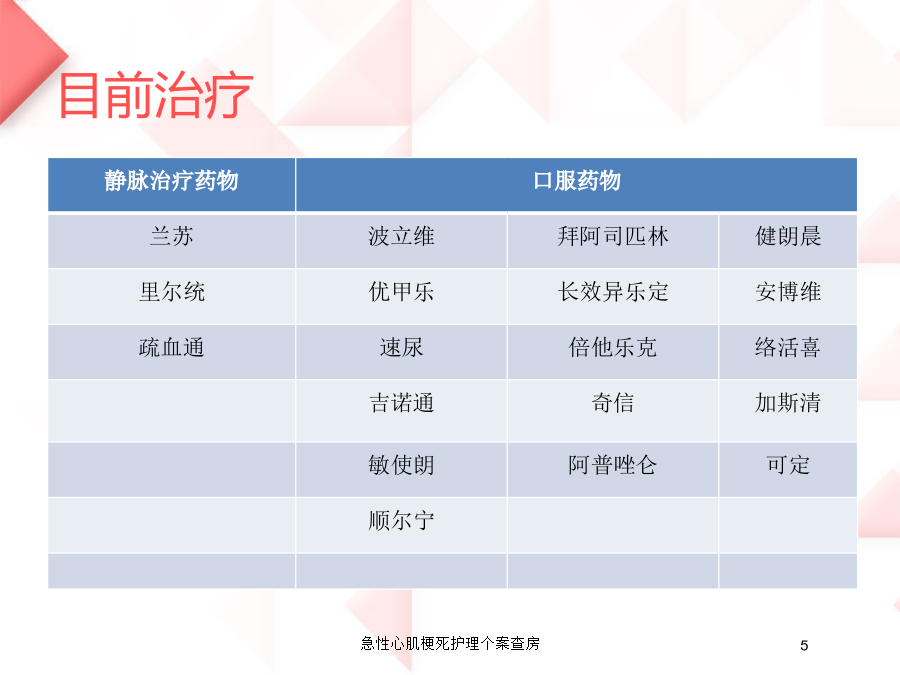 目前治疗

| 静脉治疗药物 | 口服药物 | | |
|---|---|---|---|
| 兰苏 | 波立维 | 拜阿司匹林 | 健朗晨 |
| 里尔统 | 优甲乐 | 长效异乐定 | 安博维 |
| 疏血通 | 速尿 | 倍他乐克 | 络活喜 |
| | 吉诺通 | 奇信 | 加斯清 |
| | 敏使朗 | 阿普唑仑 | 可定 |
| | 顺尔宁 | | |
| | | | |

急性心肌梗死护理个案查房

5